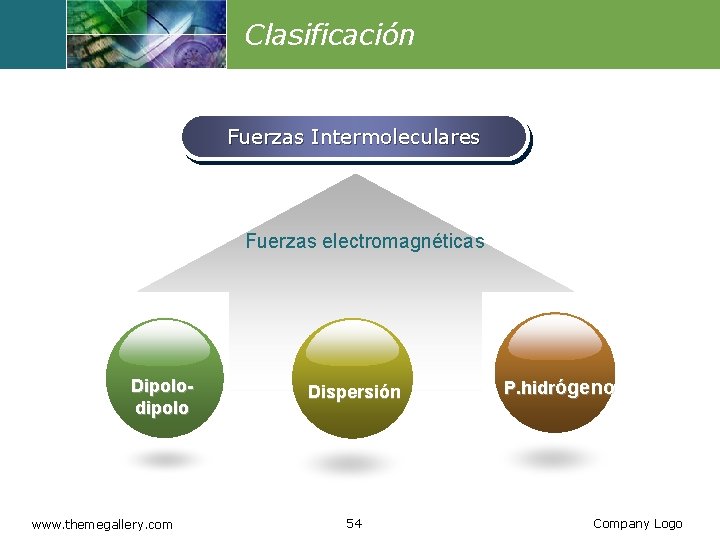 Clasificación

Fuerzas Intermoleculares

Fuerzas electromagnéticas

Dipolo-dipolo

Dispersión

P.hidrógeno

www.themegallery.com

54

Company Logo